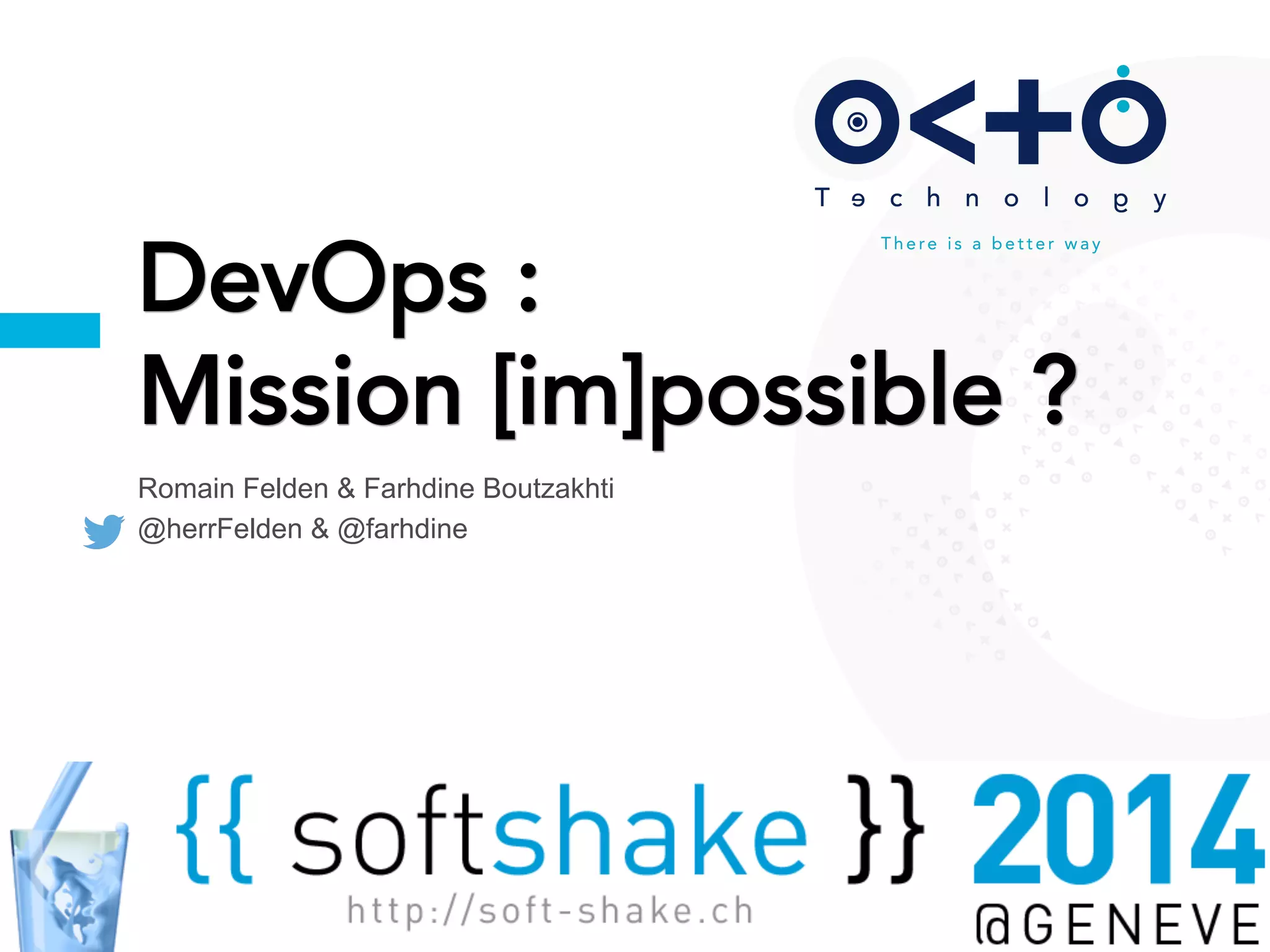 OCTO
Technology
There is a better way

DevOps :
Mission [im]possible ?

Romain Felden & Farhdine Boutzakhti
@herrFelden & @farhdine

{{ softshake }} 2014
http://soft-shake.ch
@GENEVE